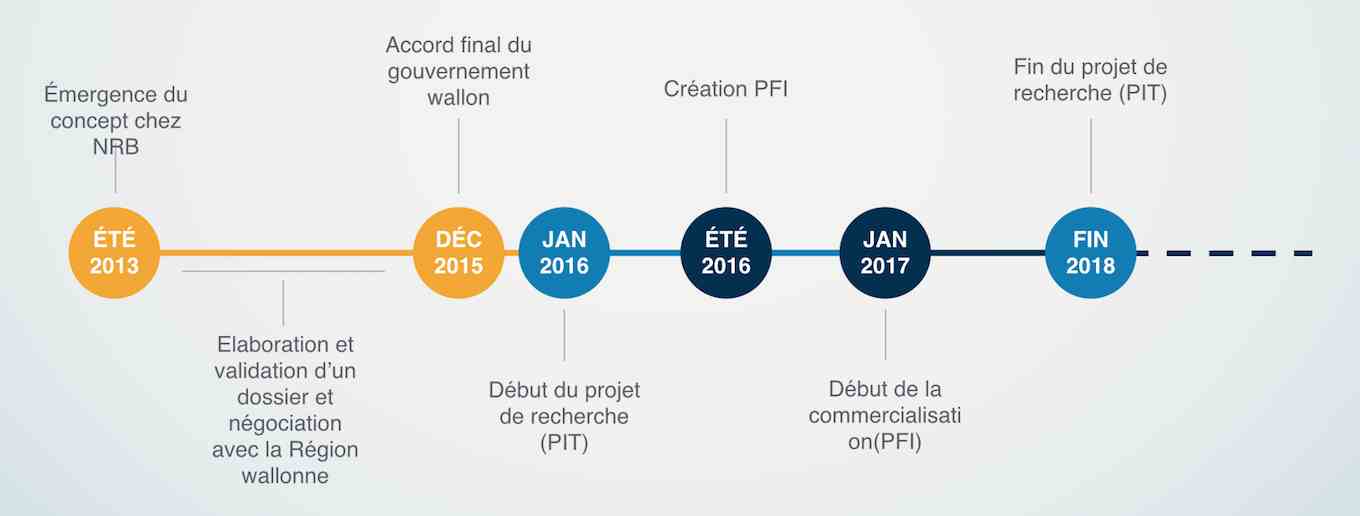 Émergence du concept chez NRB

ÉTÉ 2013

Elaboration et validation d'un dossier et négociation avec la Région wallonne

Accord final du gouvernement wallon

DÉC 2015

JAN 2016

Début du projet de recherche (PIT)

Création PFI

ÉTÉ 2016

JAN 2017

Début de la commercialisati on(PFI)

Fin du projet de recherche (PIT)

FIN 2018